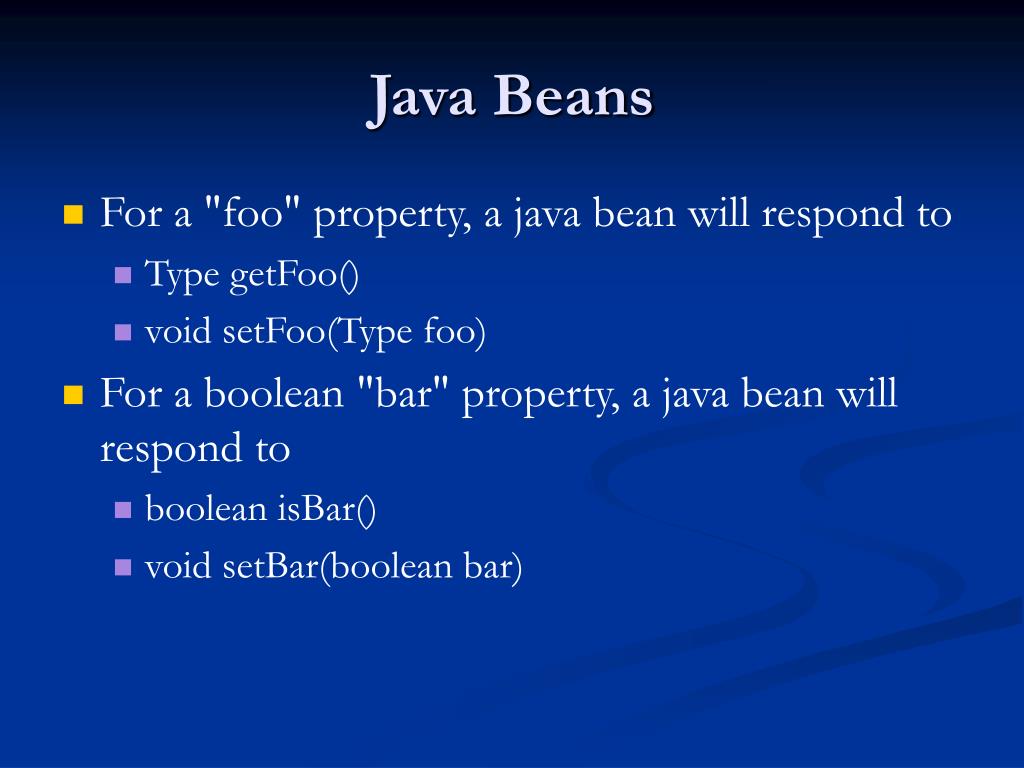 Java Beans

For a "foo" property, a java bean will respond to

Type getFoo()

void setFoo(Type foo)

For a boolean "bar" property, a java bean will respond to

boolean isBar()

void setBar(boolean bar)